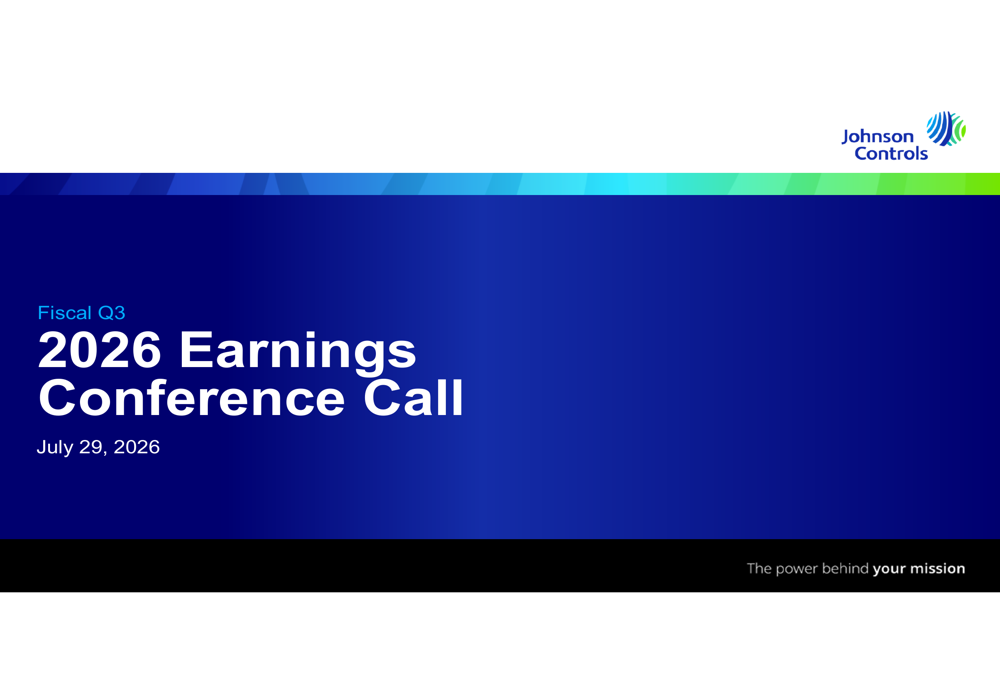 Johnson Controls

Fiscal Q3

2026 Earnings Conference Call

July 29, 2026

The power behind your mission